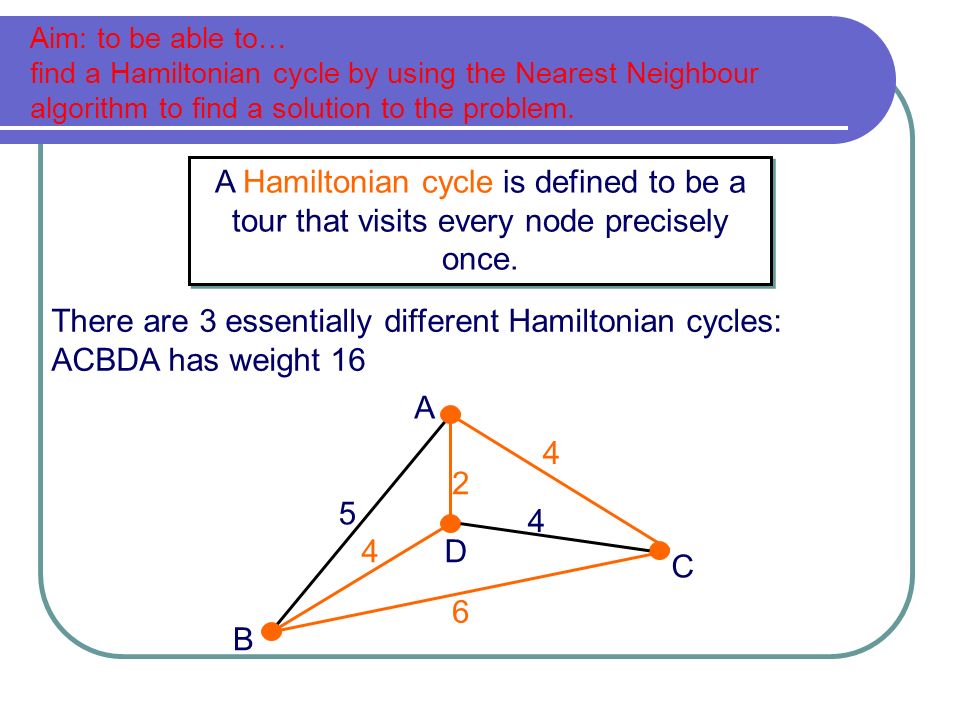 Aim: to be able to…
find a Hamiltonian cycle by using the Nearest Neighbour algorithm to find a solution to the problem.

A Hamiltonian cycle is defined to be a tour that visits every node precisely once.

There are 3 essentially different Hamiltonian cycles:
ACBDA has weight 16

A
4
2
5
4
4
D
C
6
B